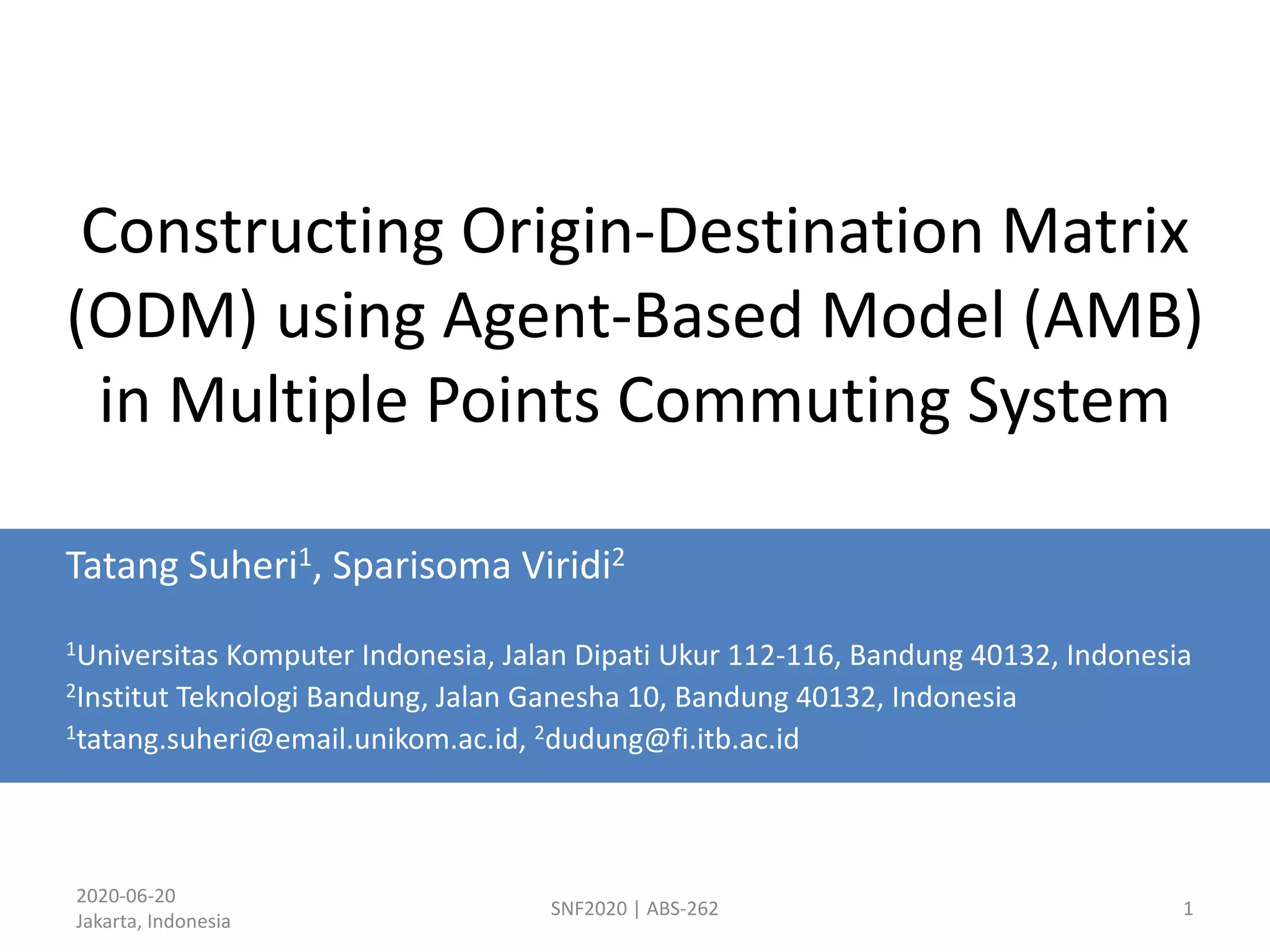 Constructing Origin-Destination Matrix (ODM) using Agent-Based Model (AMB) in Multiple Points Commuting System

Tatang Suheri$^1$, Sparisoma Viridi$^2$

$^1$Universitas Komputer Indonesia, Jalan Dipati Ukur 112-116, Bandung 40132, Indonesia
$^2$Institut Teknologi Bandung, Jalan Ganesha 10, Bandung 40132, Indonesia
$^1$tatang.suheri@email.unikom.ac.id, $^2$dudung@fi.itb.ac.id

2020-06-20
Jakarta, Indonesia

SNF2020 | ABS-262

1